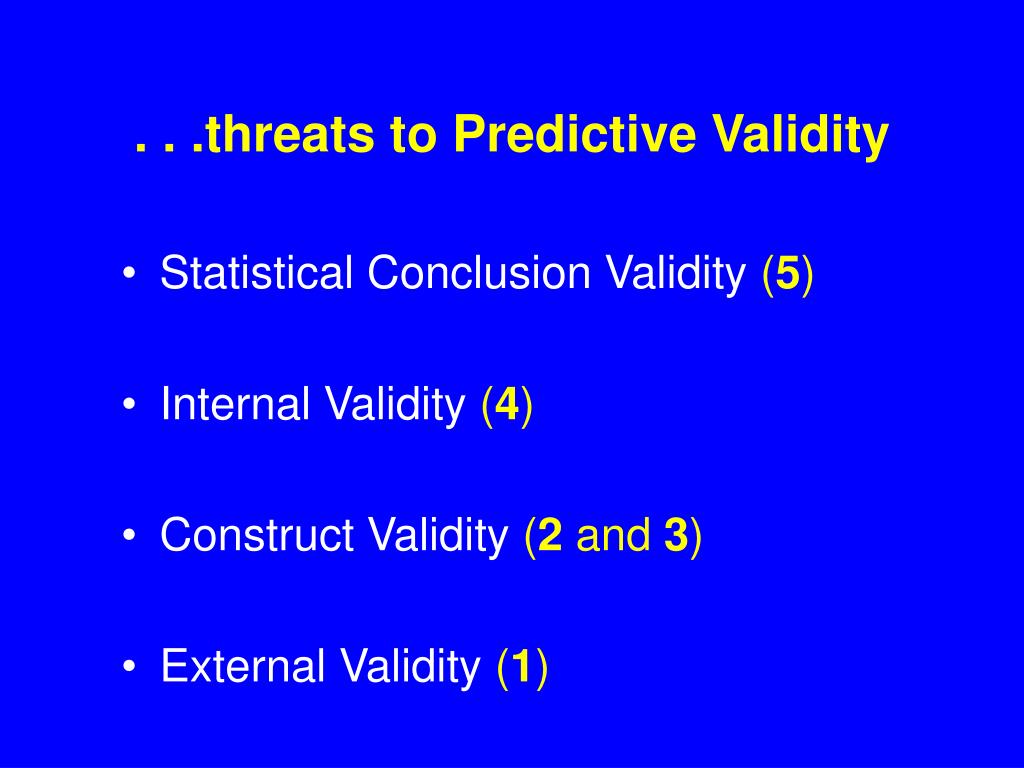 . . .threats to Predictive Validity

• Statistical Conclusion Validity (5)

• Internal Validity (4)

• Construct Validity (2 and 3)

• External Validity (1)